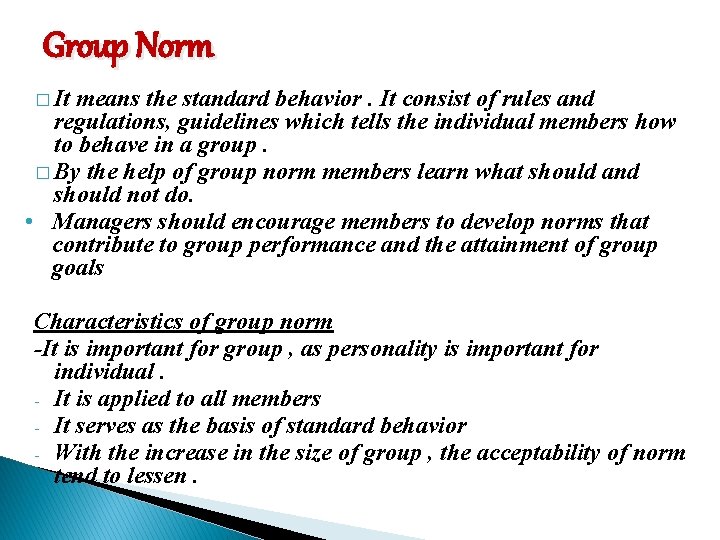 Group Norm

□ It means the standard behavior . It consist of rules and regulations, guidelines which tells the individual members how to behave in a group .

□ By the help of group norm members learn what should and should not do.

• Managers should encourage members to develop norms that contribute to group performance and the attainment of group goals

Characteristics of group norm

-It is important for group , as personality is important for individual .

- It is applied to all members

- It serves as the basis of standard behavior

- With the increase in the size of group , the acceptability of norm tend to lessen .